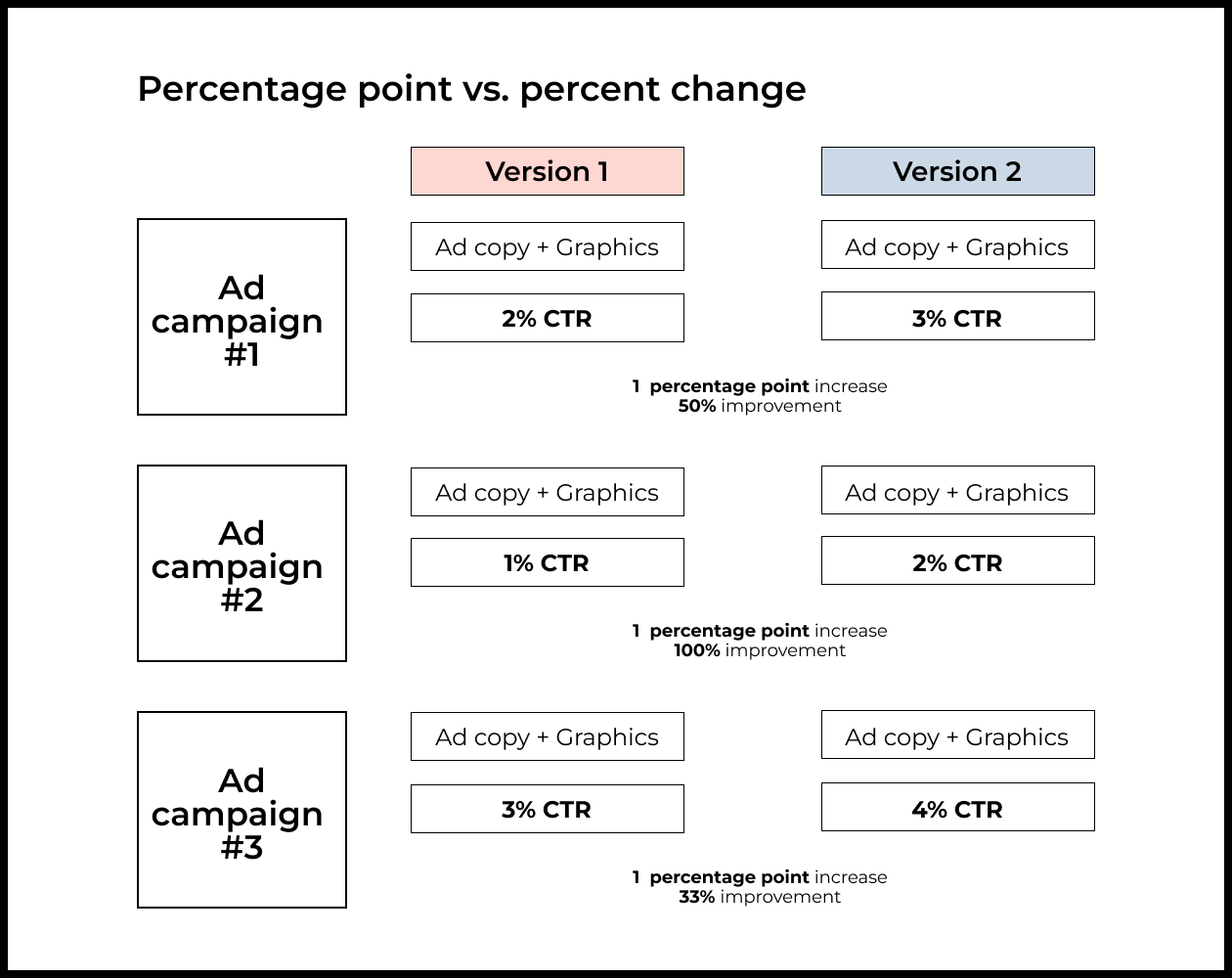 Percentage point vs. percent change

Version 1

Version 2

Ad campaign #1

Ad copy + Graphics

2% CTR

Ad copy + Graphics

3% CTR

1 percentage point increase
50% improvement

Ad campaign #2

Ad copy + Graphics

1% CTR

Ad copy + Graphics

2% CTR

1 percentage point increase
100% improvement

Ad campaign #3

Ad copy + Graphics

3% CTR

Ad copy + Graphics

4% CTR

1 percentage point increase
33% improvement